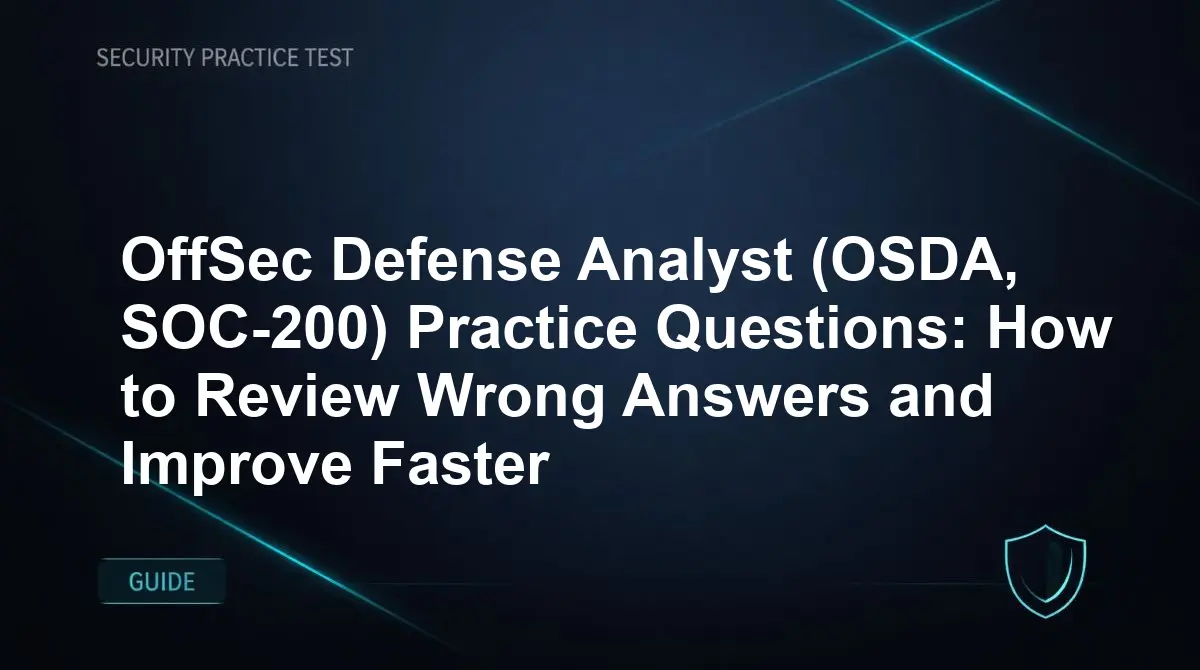 SECURITY PRACTICE TEST

OffSec Defense Analyst (OSDA, SOC-200) Practice Questions: How to Review Wrong Answers and Improve Faster

GUIDE